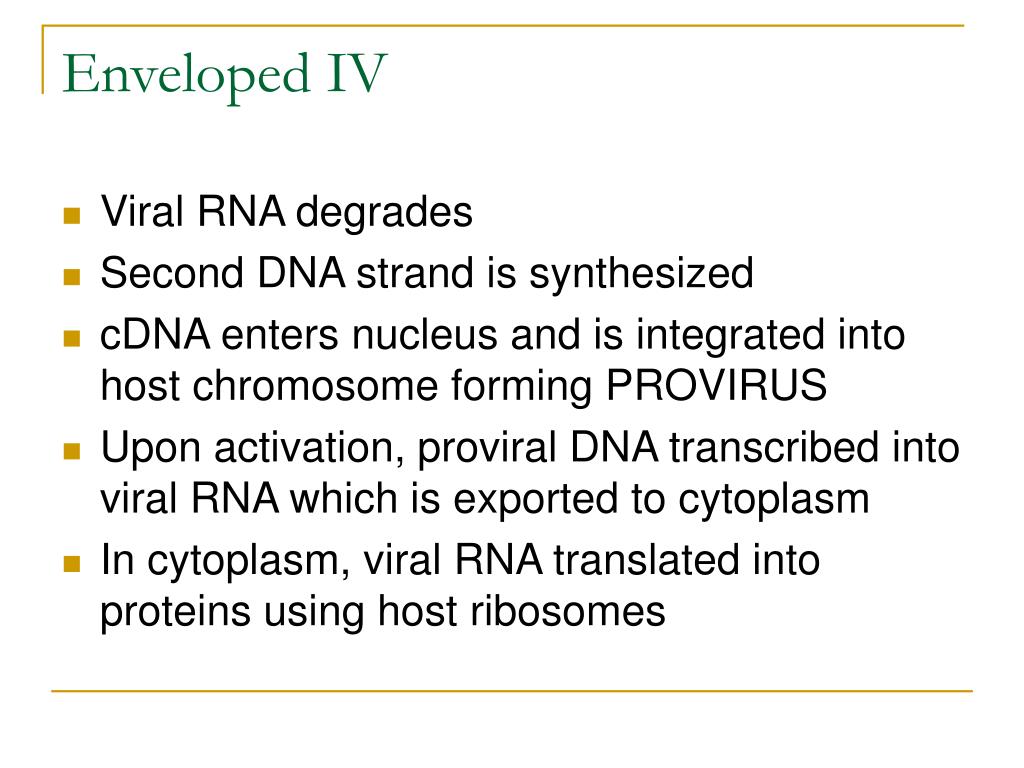 Enveloped IV

- Viral RNA degrades
- Second DNA strand is synthesized
- cDNA enters nucleus and is integrated into host chromosome forming PROVIRUS
- Upon activation, proviral DNA transcribed into viral RNA which is exported to cytoplasm
- In cytoplasm, viral RNA translated into proteins using host ribosomes